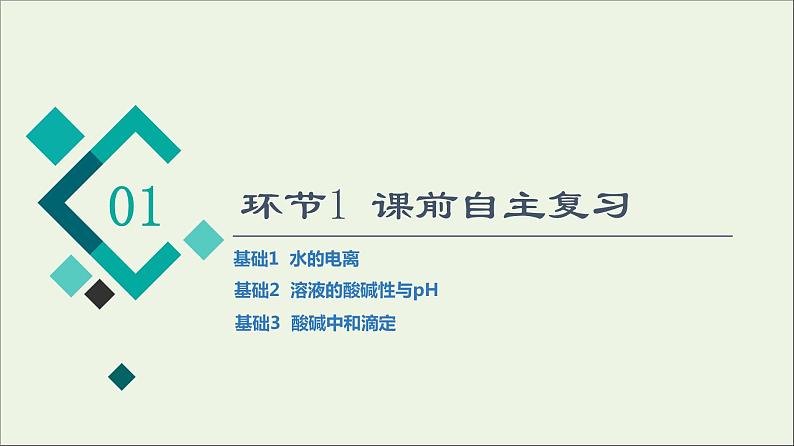 01

环节1 课前自主复习

基础1 水的电离
基础2 溶液的酸碱性与pH
基础3 酸碱中和滴定